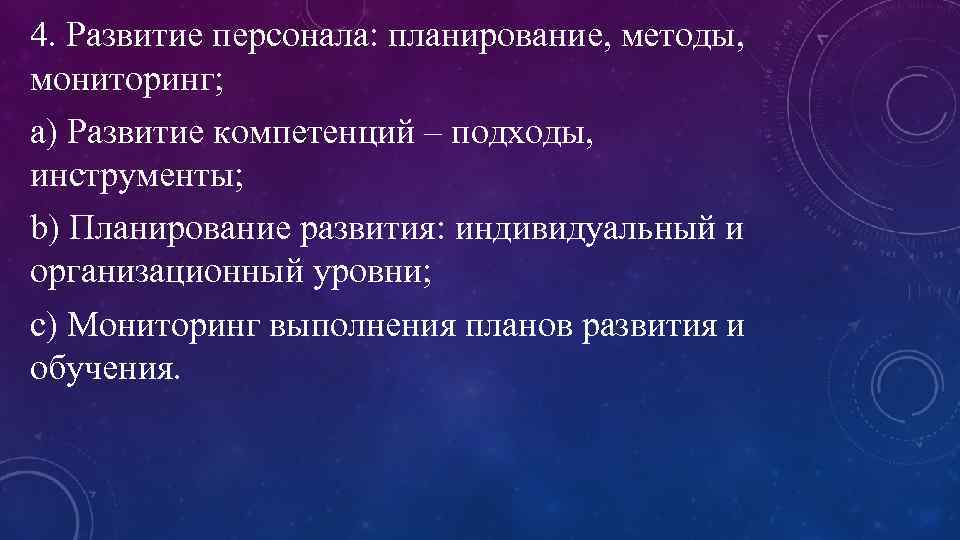 4. Развитие персонала: планирование, методы, мониторинг;

a) Развитие компетенций – подходы, инструменты;

b) Планирование развития: индивидуальный и организационный уровни;

c) Мониторинг выполнения планов развития и обучения.